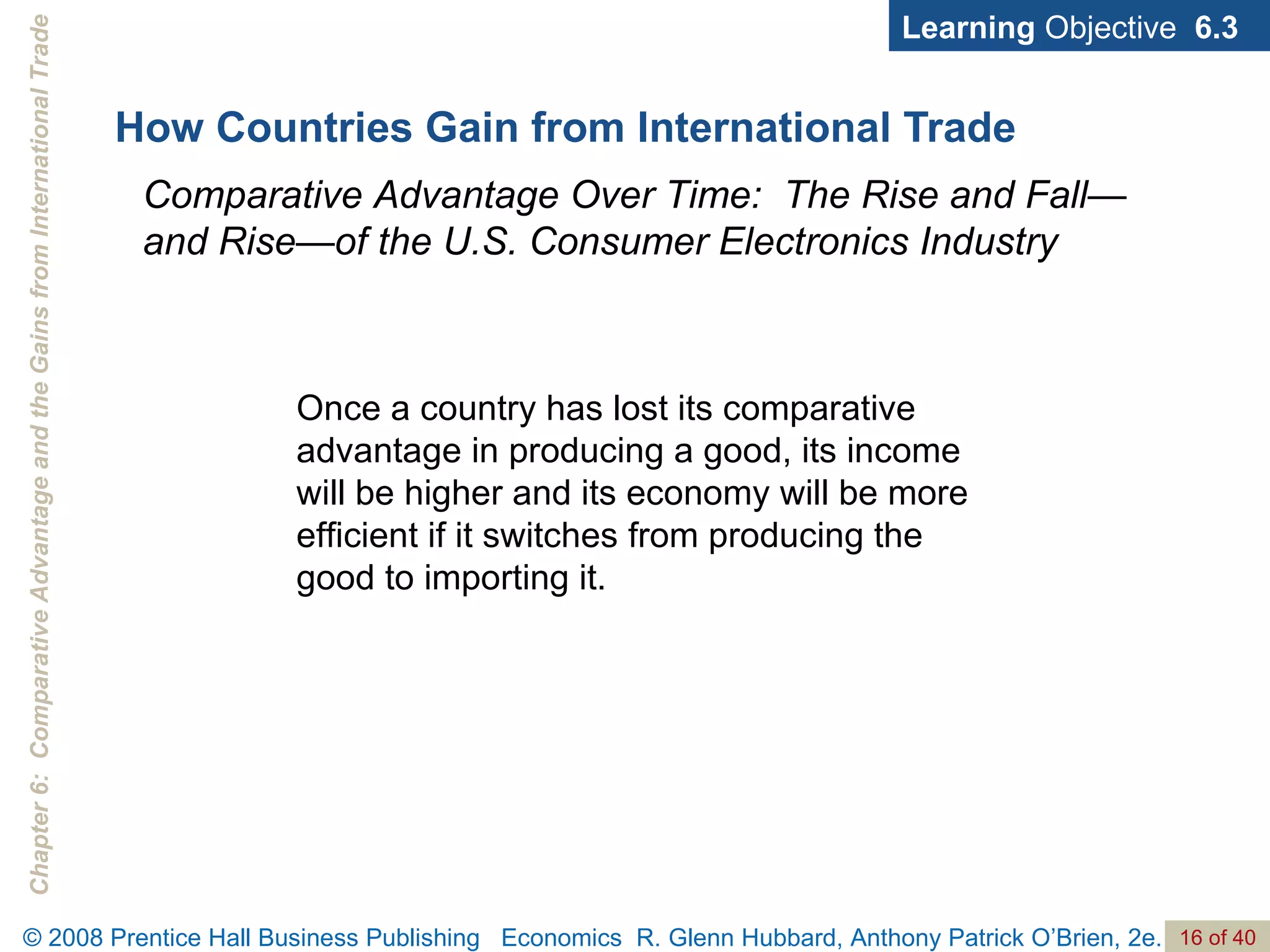 Learning Objective 6.3

Chapter 6: Comparative Advantage and the Gains from International Trade

How Countries Gain from International Trade

Comparative Advantage Over Time: The Rise and Fall—and Rise—of the U.S. Consumer Electronics Industry

Once a country has lost its comparative advantage in producing a good, its income will be higher and its economy will be more efficient if it switches from producing the good to importing it.

© 2008 Prentice Hall Business Publishing Economics R. Glenn Hubbard, Anthony Patrick O'Brien, 2e. 16 of 40